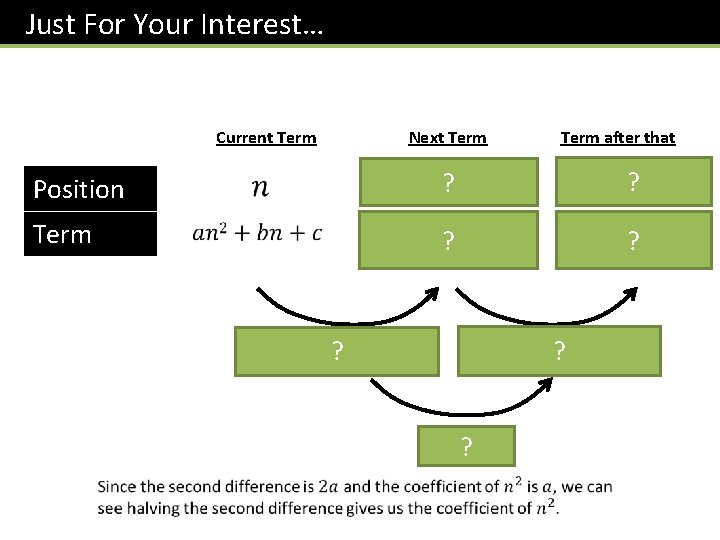 Just For Your Interest...

| | Current Term | Next Term | Term after that |
|---|---|---|---|
| Position | $n$ | ? | ? |
| Term | $an^2 + bn + c$ | ? | ? |

?

?

?

Since the second difference is $2a$ and the coefficient of $n^2$ is $a$, we can see halving the second difference gives us the coefficient of $n^2$.